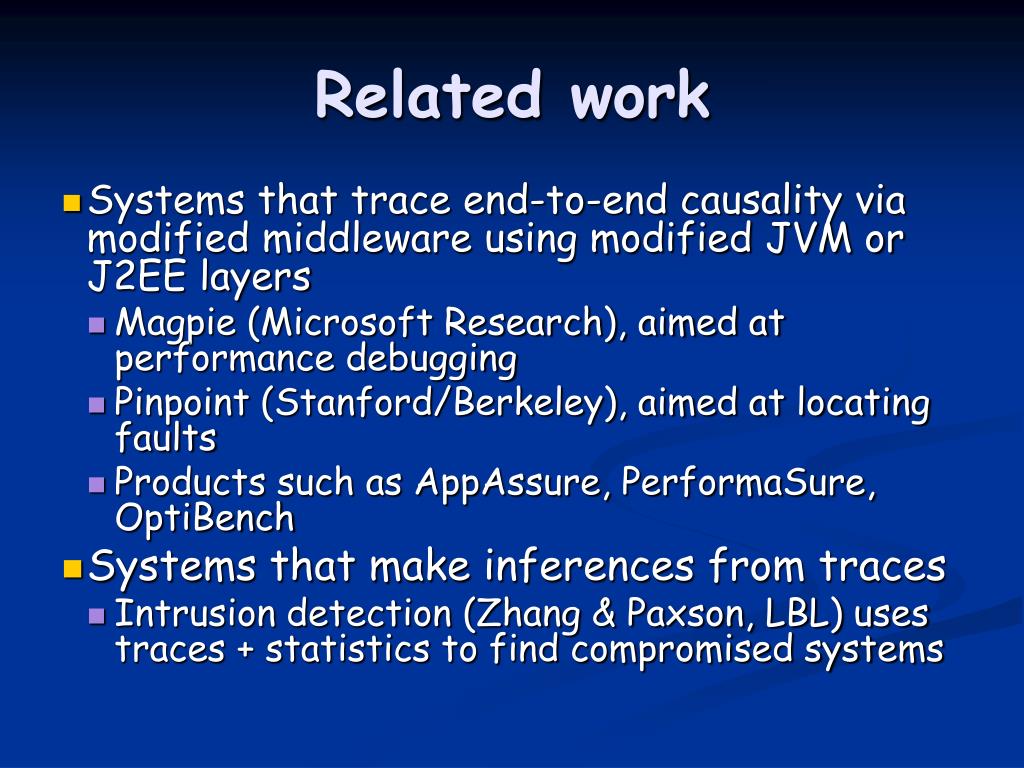 Related work

Systems that trace end-to-end causality via modified middleware using modified JVM or J2EE layers

Magpie (Microsoft Research), aimed at performance debugging

Pinpoint (Stanford/Berkeley), aimed at locating faults

Products such as AppAssure, PerformaSure, OptiBench

Systems that make inferences from traces

Intrusion detection (Zhang & Paxson, LBL) uses traces + statistics to find compromised systems